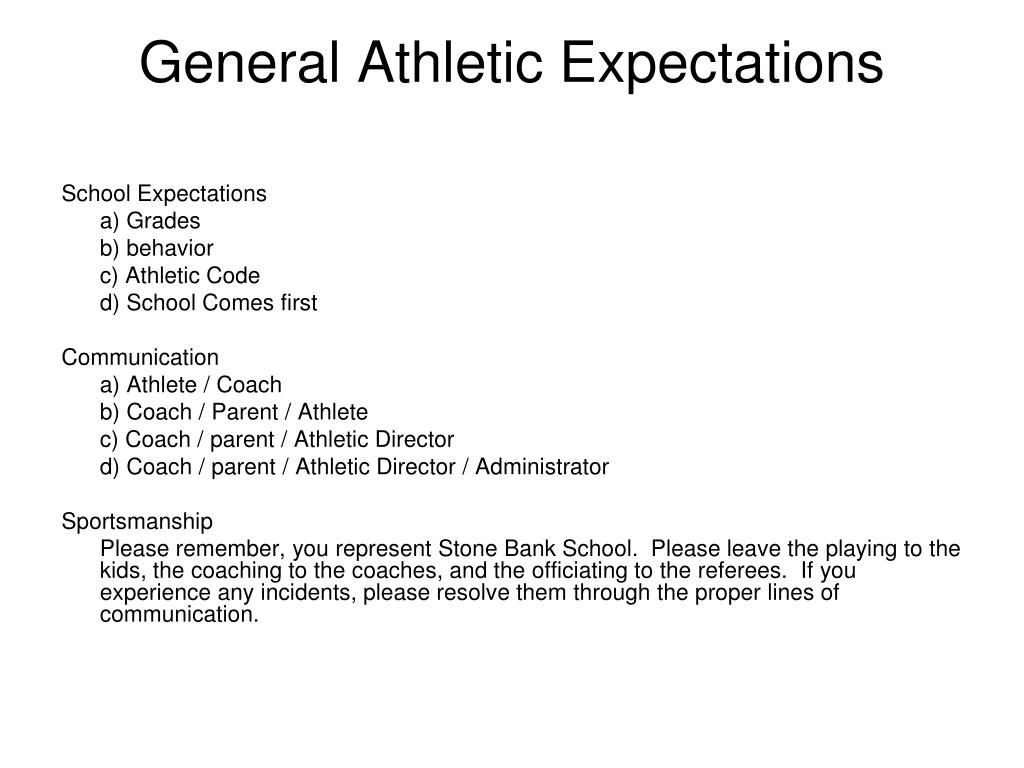 General Athletic Expectations

School Expectations
a) Grades
b) behavior
c) Athletic Code
d) School Comes first

Communication
a) Athlete / Coach
b) Coach / Parent / Athlete
c) Coach / parent / Athletic Director
d) Coach / parent / Athletic Director / Administrator

Sportsmanship
Please remember, you represent Stone Bank School. Please leave the playing to the kids, the coaching to the coaches, and the officiating to the referees. If you experience any incidents, please resolve them through the proper lines of communication.